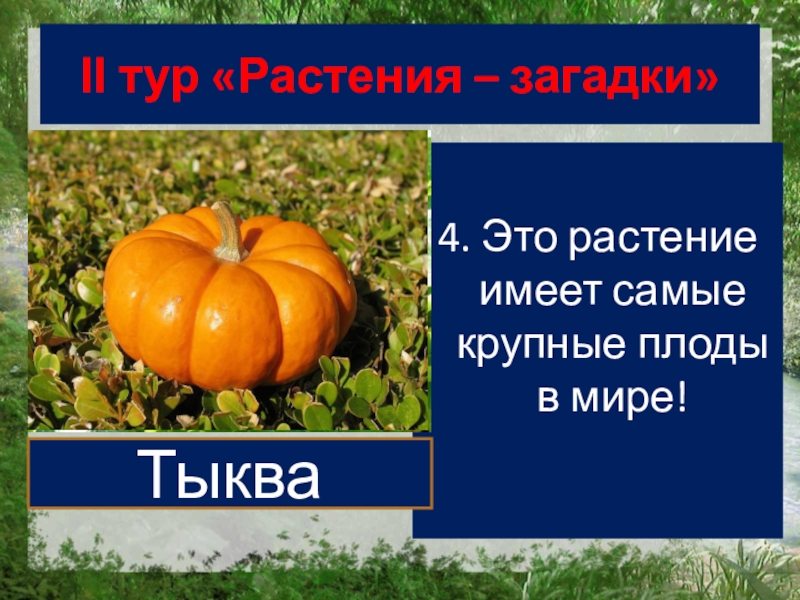 II тур «Растения – загадки»

4. Это растение имеет самые крупные плоды в мире!

Тыква